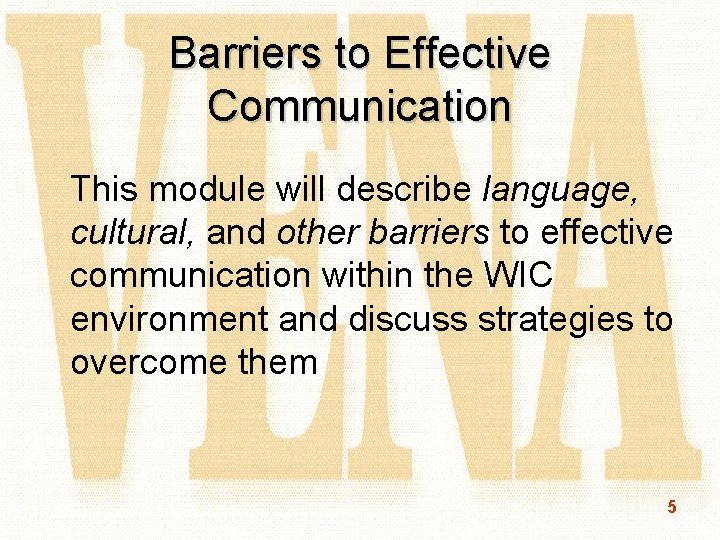 VENA

Barriers to Effective Communication

This module will describe language, cultural, and other barriers to effective communication within the WIC environment and discuss strategies to overcome them

5